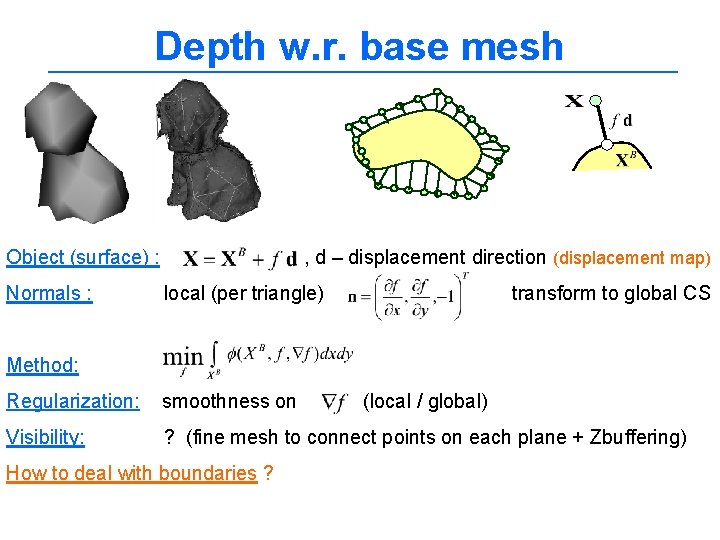 Depth w.r. base mesh

$\mathbf{X}$

$f\,\mathbf{d}$

$\mathbf{X}^B$

Object (surface) : $\mathbf{X} = \mathbf{X}^B + f\,\mathbf{d}$ , d – displacement direction (displacement map)

Normals : local (per triangle) $\mathbf{n} = \left(\frac{\partial f}{\partial x}, \frac{\partial f}{\partial y}, -1\right)^T$ transform to global CS

Method: $\min_f \int_{X^B} \phi(X^B, f, \nabla f)\,dxdy$

Regularization: smoothness on $\nabla f$ (local / global)

Visibility: ? (fine mesh to connect points on each plane + Zbuffering)

How to deal with boundaries ?